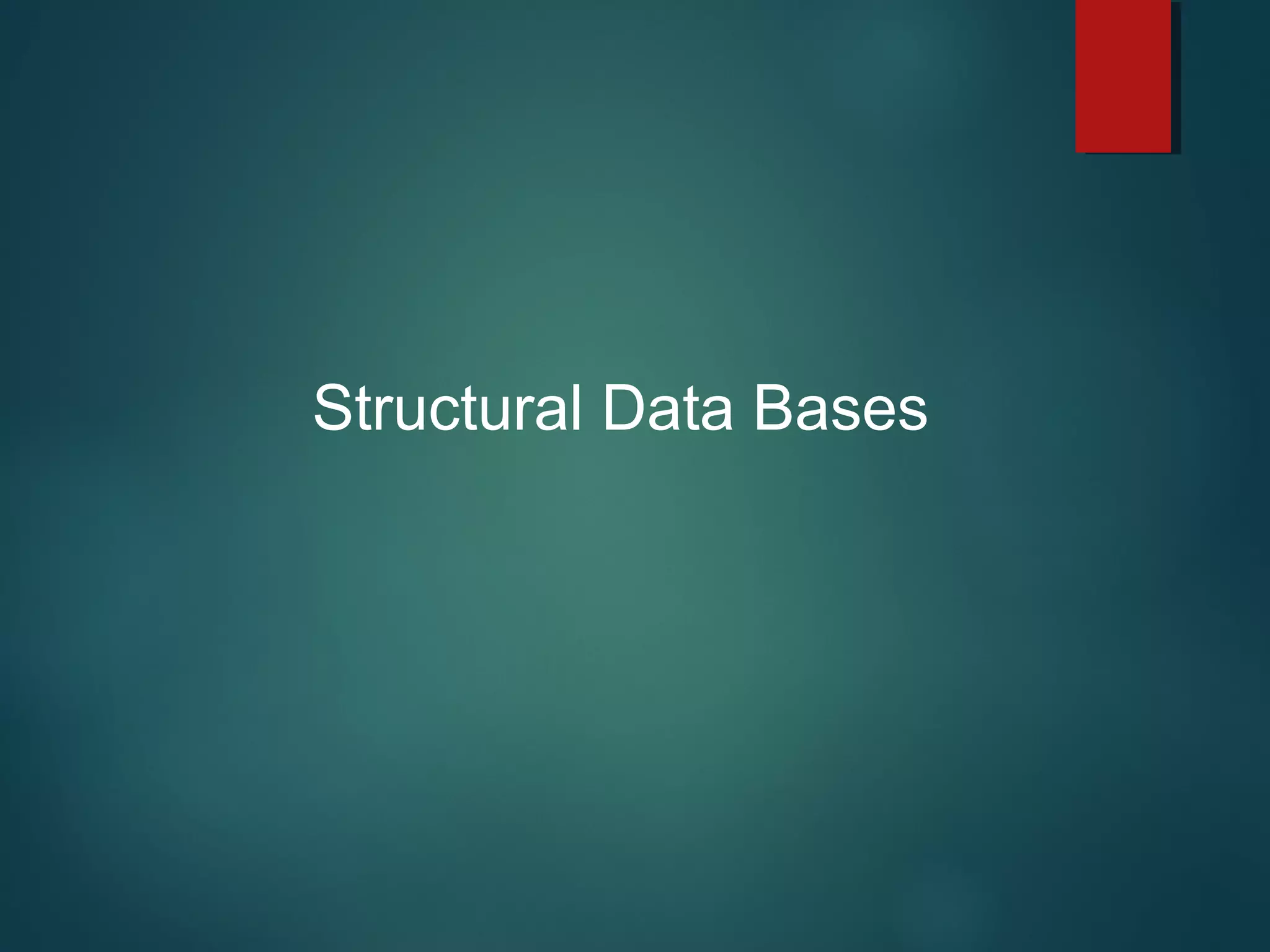 Structural Data Bases